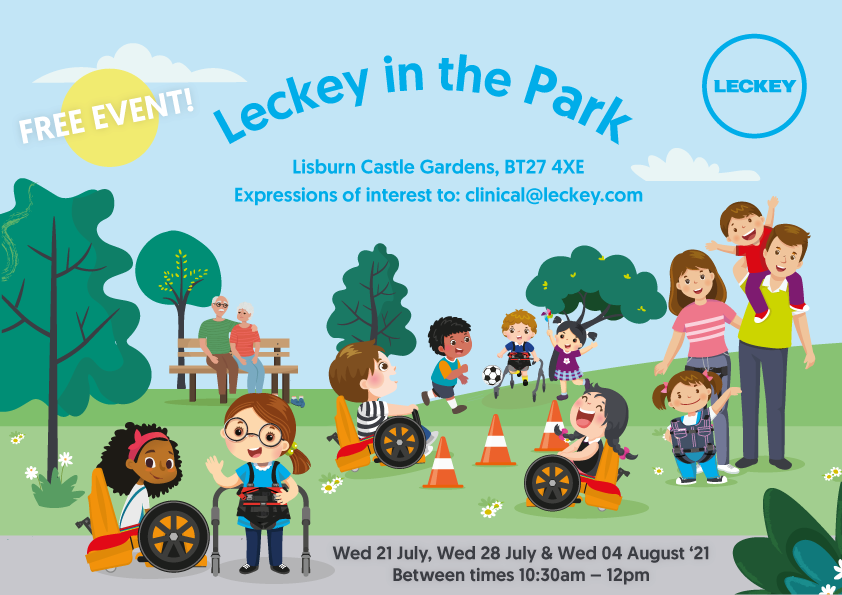 FREE EVENT!

Leckey in the Park

LECKEY

Lisburn Castle Gardens, BT27 4XE
Expressions of interest to: clinical@leckey.com

Wed 21 July, Wed 28 July & Wed 04 August '21
Between times 10:30am – 12pm